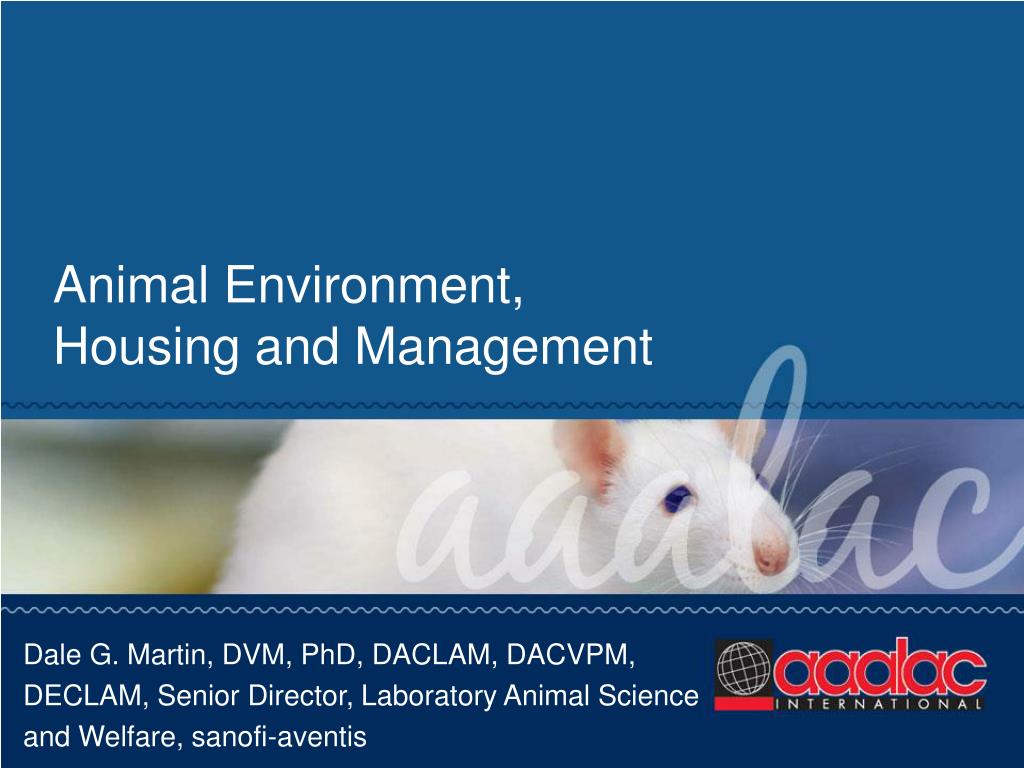 Animal Environment, Housing and Management

aaalac

Dale G. Martin, DVM, PhD, DACLAM, DACVPM, DECLAM, Senior Director, Laboratory Animal Science and Welfare, sanofi-aventis

aaalac INTERNATIONAL